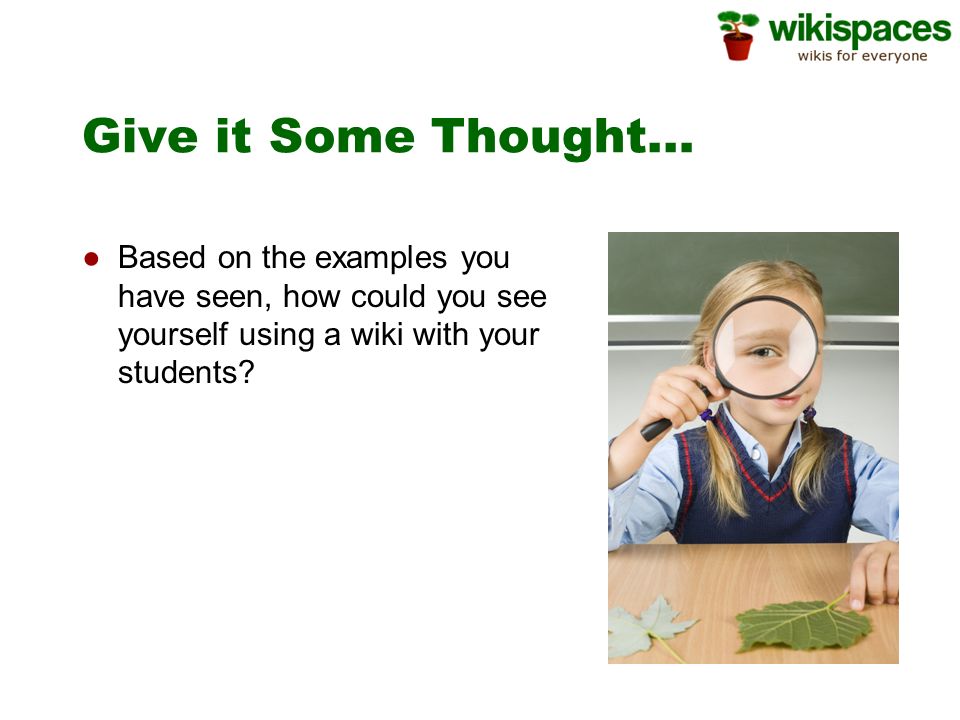 wikispaces
wikis for everyone

Give it Some Thought…

● Based on the examples you have seen, how could you see yourself using a wiki with your students?